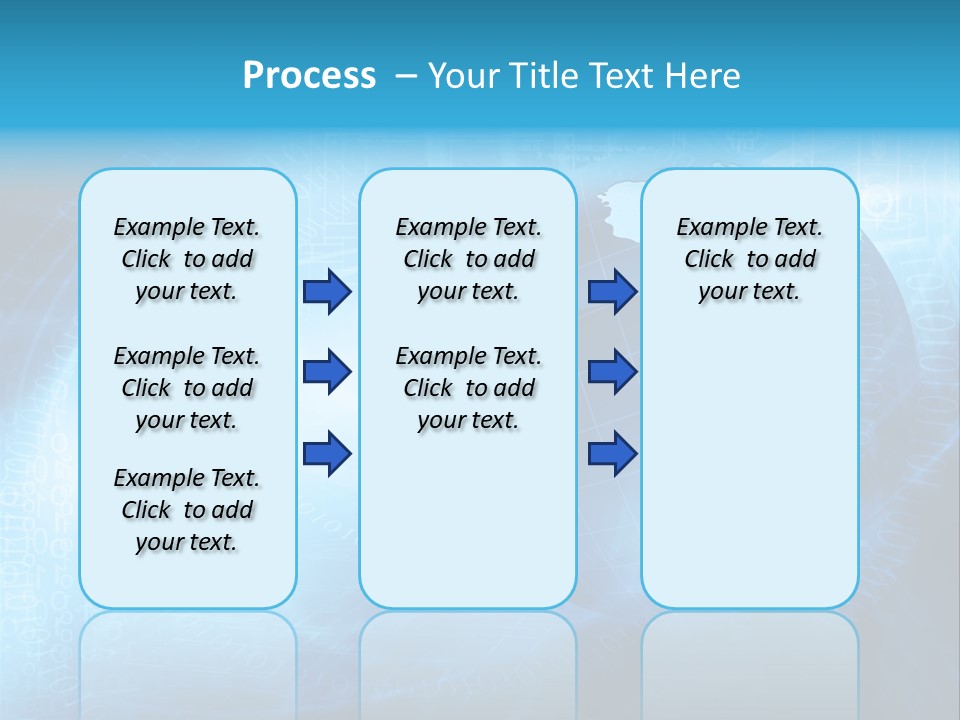 Process – Your Title Text Here

Example Text. Click to add your text.

Example Text. Click to add your text.

Example Text. Click to add your text.

Example Text. Click to add your text.

Example Text. Click to add your text.

Example Text. Click to add your text.